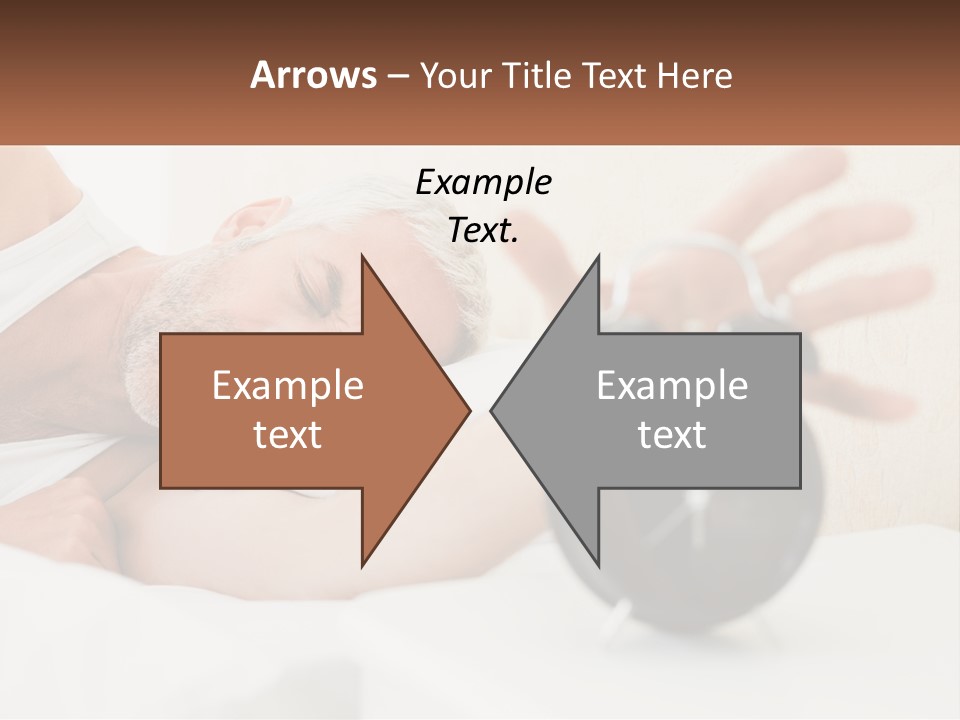 Arrows – Your Title Text Here

Example Text.

Example text

Example text